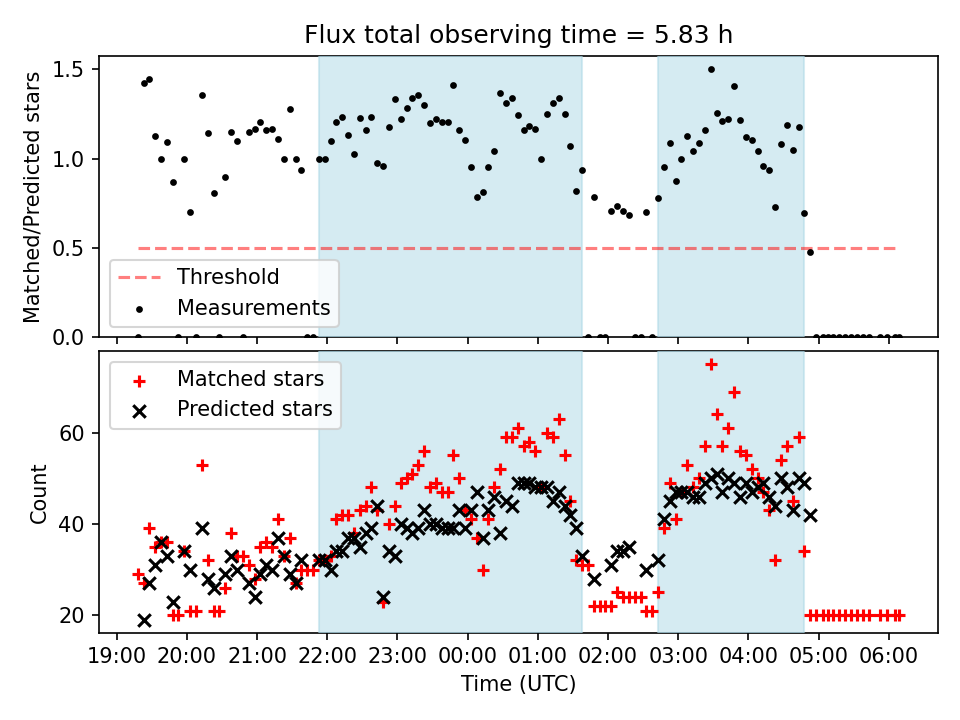 Flux total observing time = 5.83 h

Matched/Predicted stars

1.5
1.0
0.5
0.0

Threshold
Measurements

Matched stars
Predicted stars

Count

60
40
20

19:00 20:00 21:00 22:00 23:00 00:00 01:00 02:00 03:00 04:00 05:00 06:00

Time (UTC)